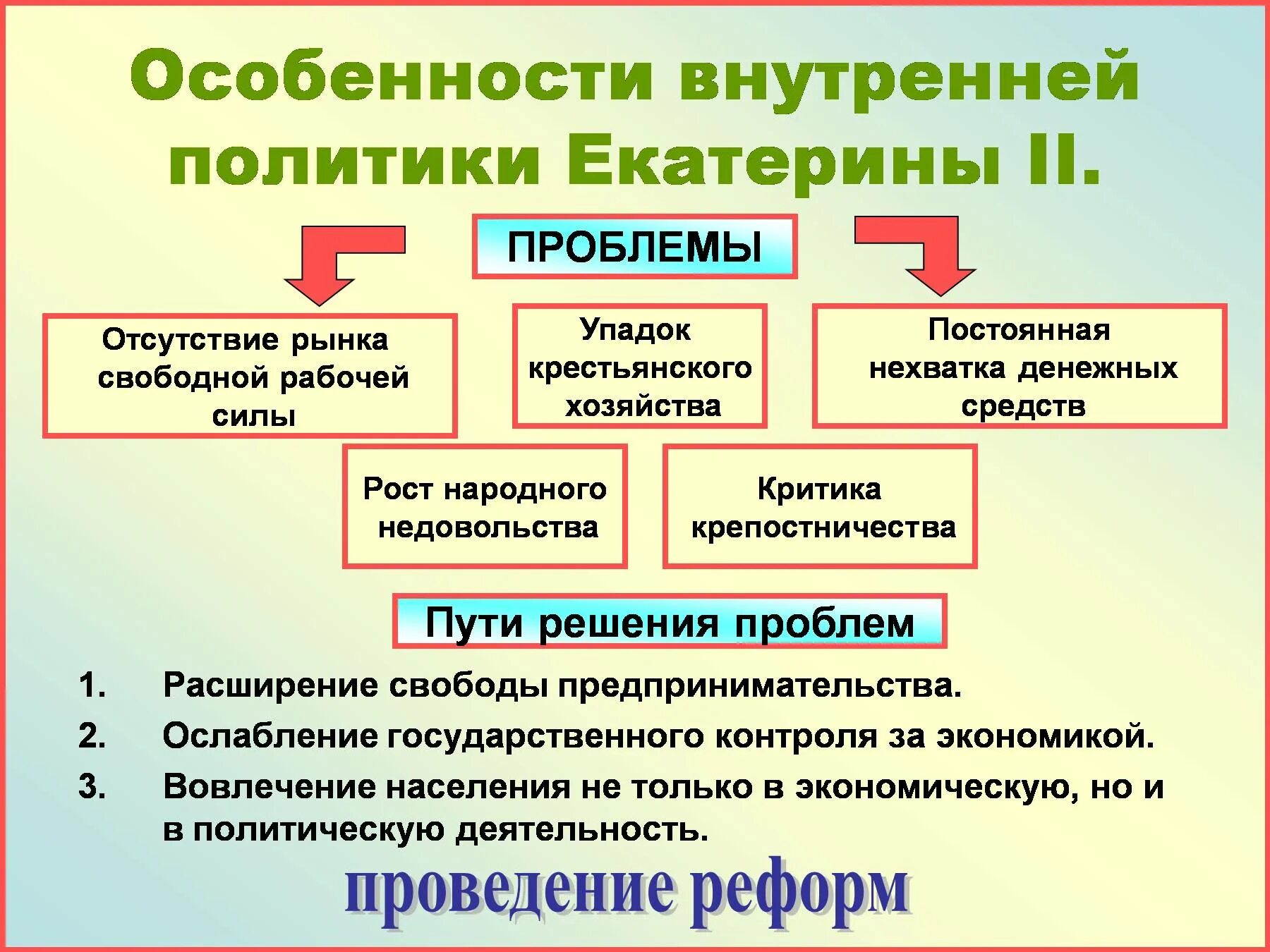 Особенности внутренней политики Екатерины II.

ПРОБЛЕМЫ

Отсутствие рынка свободной рабочей силы

Упадок крестьянского хозяйства

Постоянная нехватка денежных средств

Рост народного недовольства

Критика крепостничества

Пути решения проблем

1. Расширение свободы предпринимательства.
2. Ослабление государственного контроля за экономикой.
3. Вовлечение населения не только в экономическую, но и в политическую деятельность.

проведение реформ